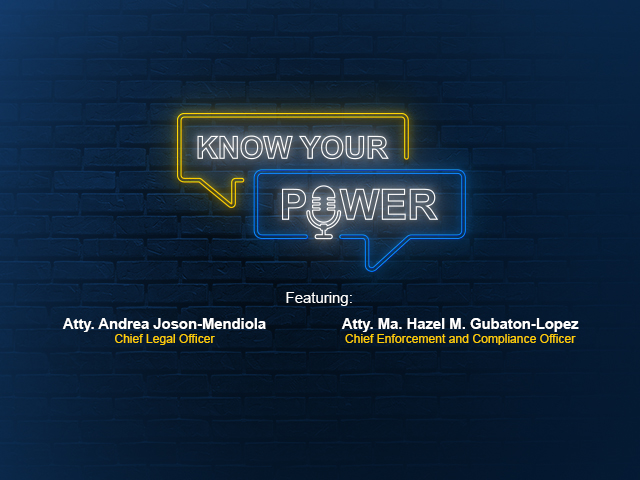 KNOW YOUR

POWER

Featuring:

Atty. Andrea Joson-Mendiola
Chief Legal Officer

Atty. Ma. Hazel M. Gubaton-Lopez
Chief Enforcement and Compliance Officer